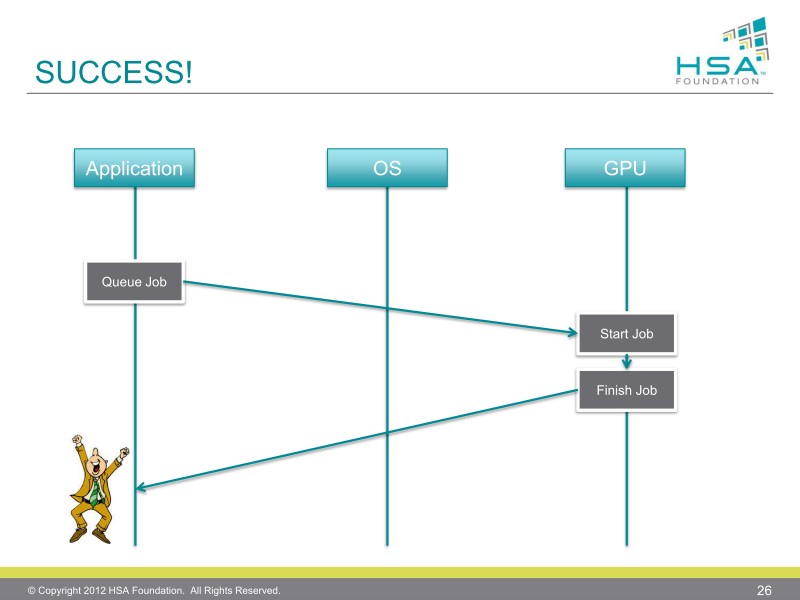 SUCCESS!

HSA™
FOUNDATION

Application

OS

GPU

Queue Job

Start Job

Finish Job

© Copyright 2012 HSA Foundation. All Rights Reserved.

26